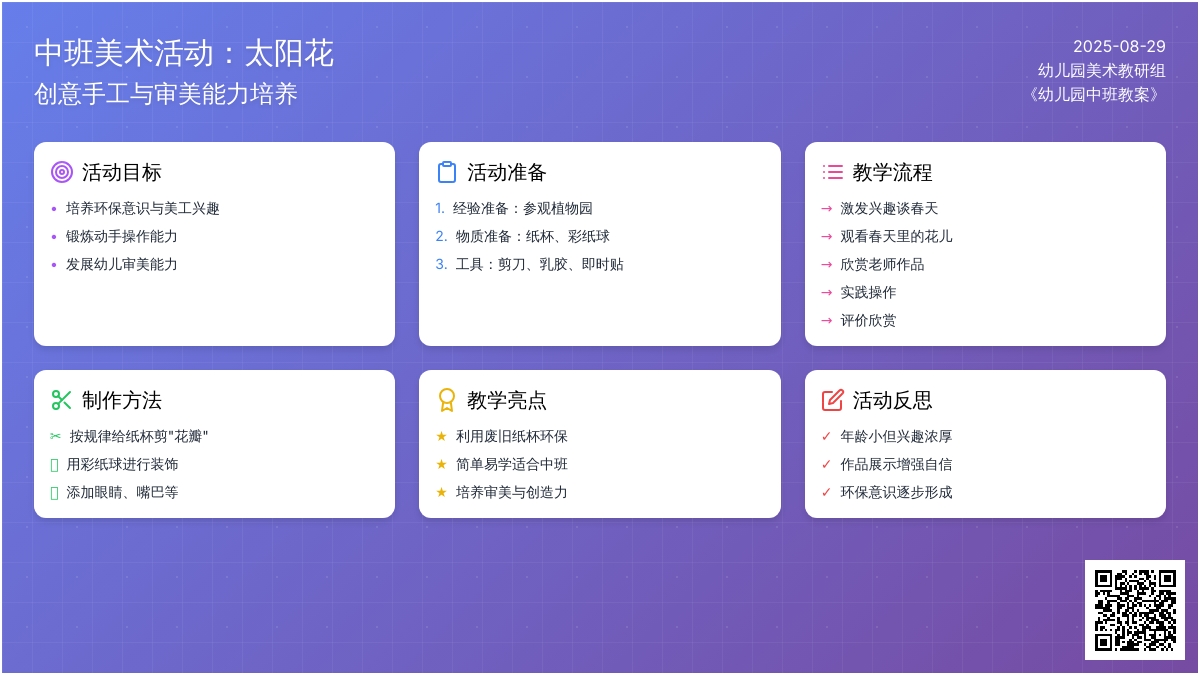 中班美术活动：太阳花
创意手工与审美能力培养

2025-08-29
幼儿园美术教研组
《幼儿园中班教案》

活动目标
• 培养环保意识与美工兴趣
• 锻炼动手操作能力
• 发展幼儿审美能力

活动准备
1. 经验准备：参观植物园
2. 物质准备：纸杯、彩纸球
3. 工具：剪刀、乳胶、即时贴

教学流程
→ 激发兴趣谈春天
→ 观看春天里的花儿
→ 欣赏老师作品
→ 实践操作
→ 评价欣赏

制作方法
✂ 按规律给纸杯剪"花瓣"
用彩纸球进行装饰
添加眼睛、嘴巴等

教学亮点
★ 利用废旧纸杯环保
★ 简单易学适合中班
★ 培养审美与创造力

活动反思
✓ 年龄小但兴趣浓厚
✓ 作品展示增强自信
✓ 环保意识逐步形成